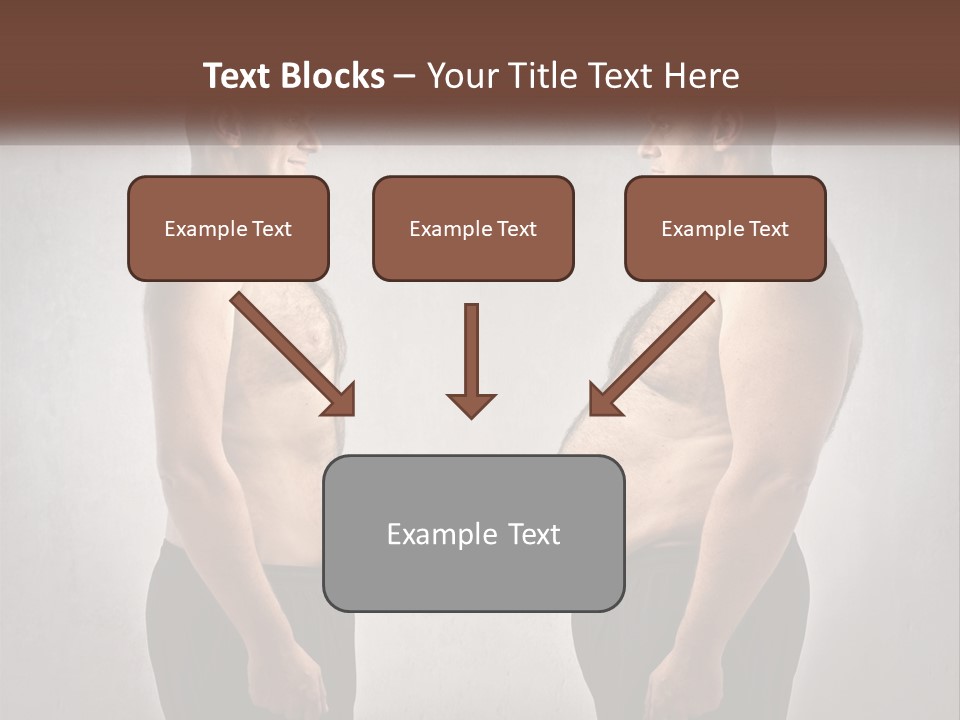 Text Blocks – Your Title Text Here

Example Text

Example Text

Example Text

Example Text